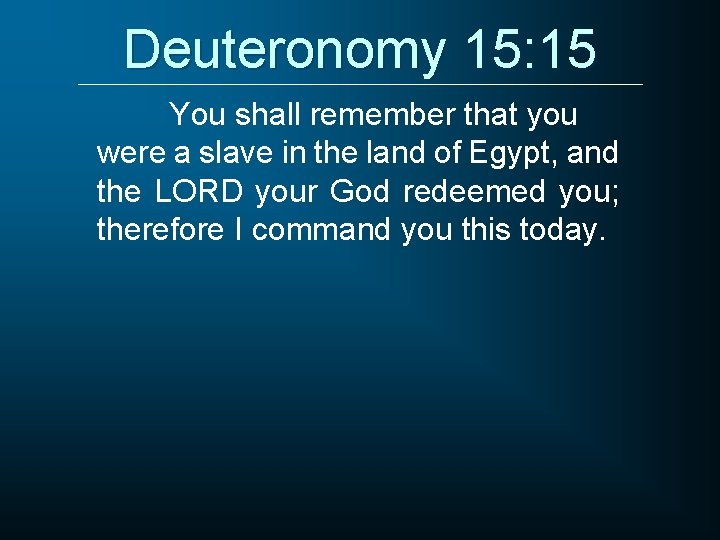 Deuteronomy 15:15

You shall remember that you were a slave in the land of Egypt, and the LORD your God redeemed you; therefore I command you this today.